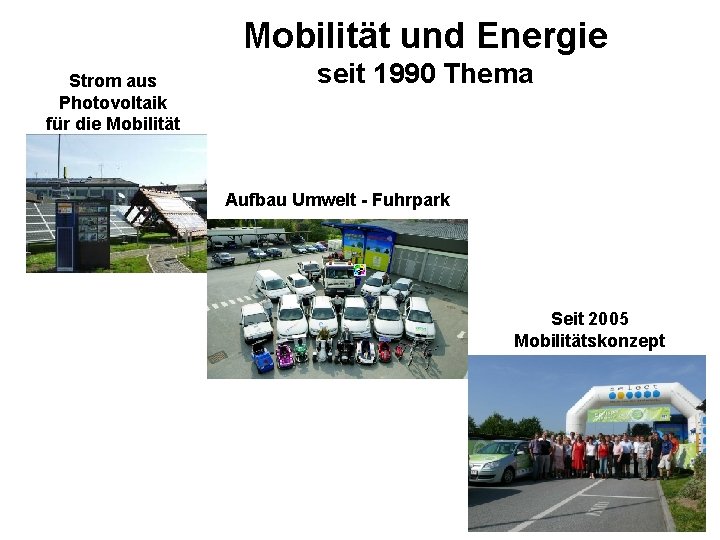 Mobilität und Energie
seit 1990 Thema

Strom aus Photovoltaik für die Mobilität

Aufbau Umwelt - Fuhrpark

Seit 2005 Mobilitätskonzept

select